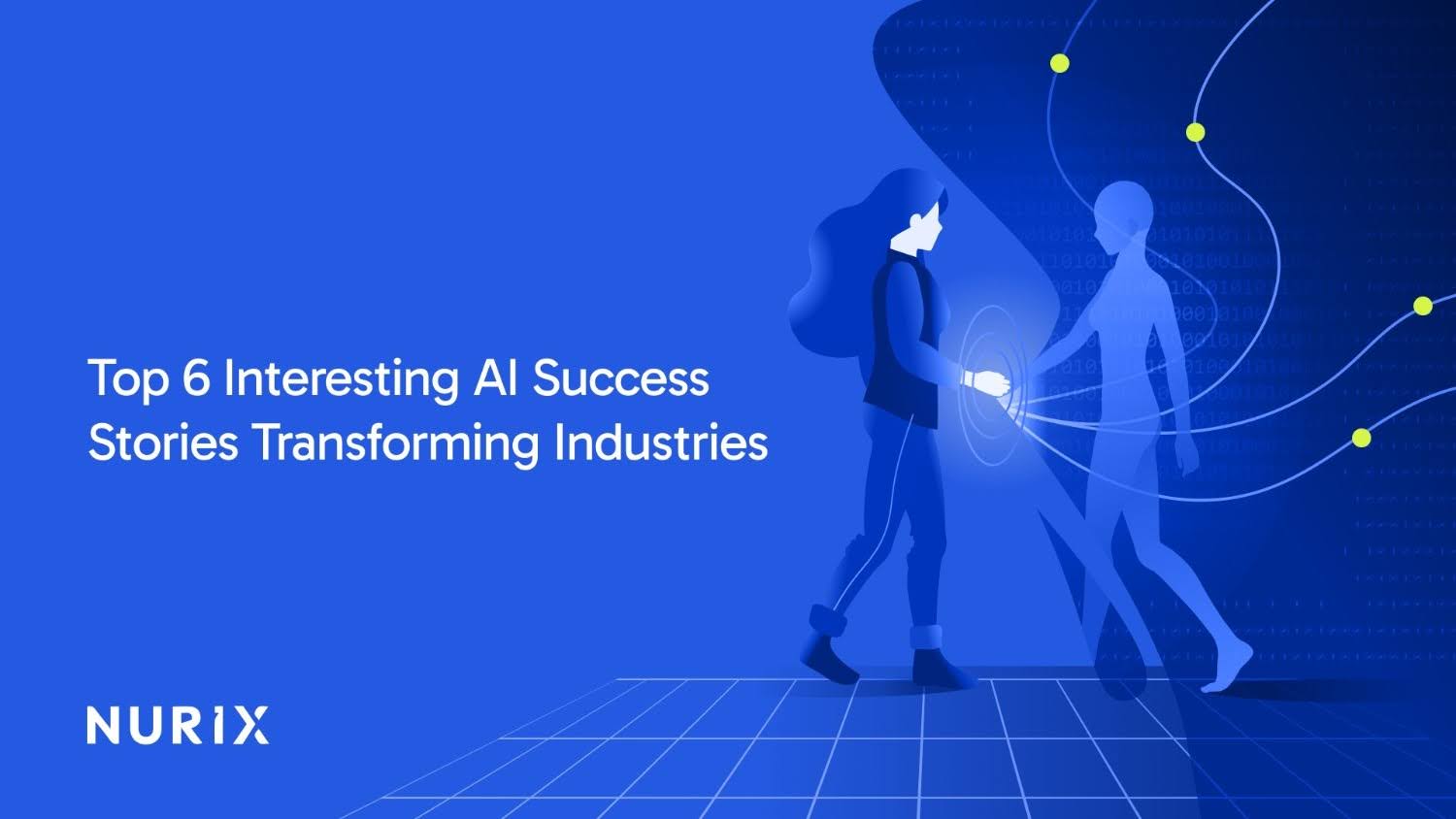 Top 6 Interesting AI Success Stories Transforming Industries

NURIX